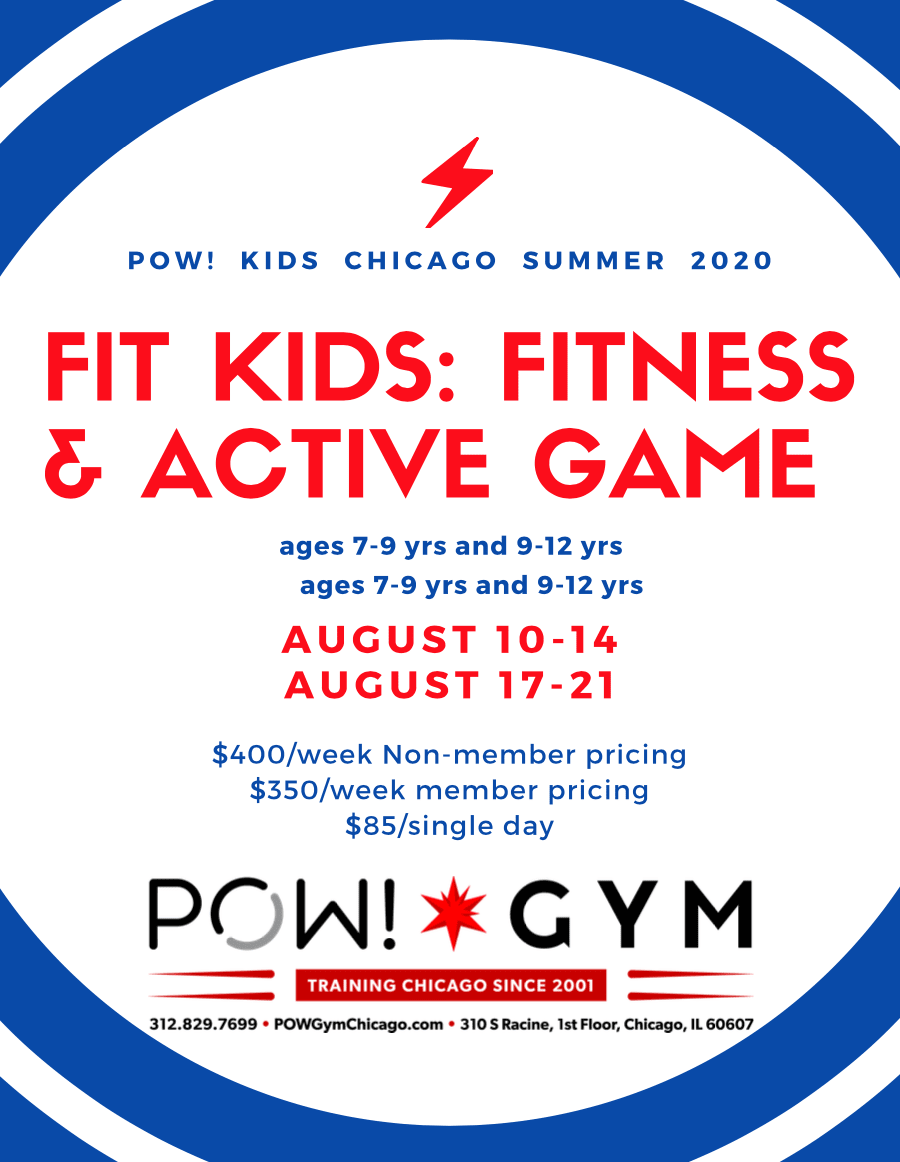 POW! KIDS CHICAGO SUMMER 2020

FIT KIDS: FITNESS & ACTIVE GAME

ages 7-9 yrs and 9-12 yrs
ages 7-9 yrs and 9-12 yrs

AUGUST 10-14
AUGUST 17-21

$400/week Non-member pricing
$350/week member pricing
$85/single day

POW! GYM

TRAINING CHICAGO SINCE 2001

312.829.7699 • POWGymChicago.com • 310 S Racine, 1st Floor, Chicago, IL 60607